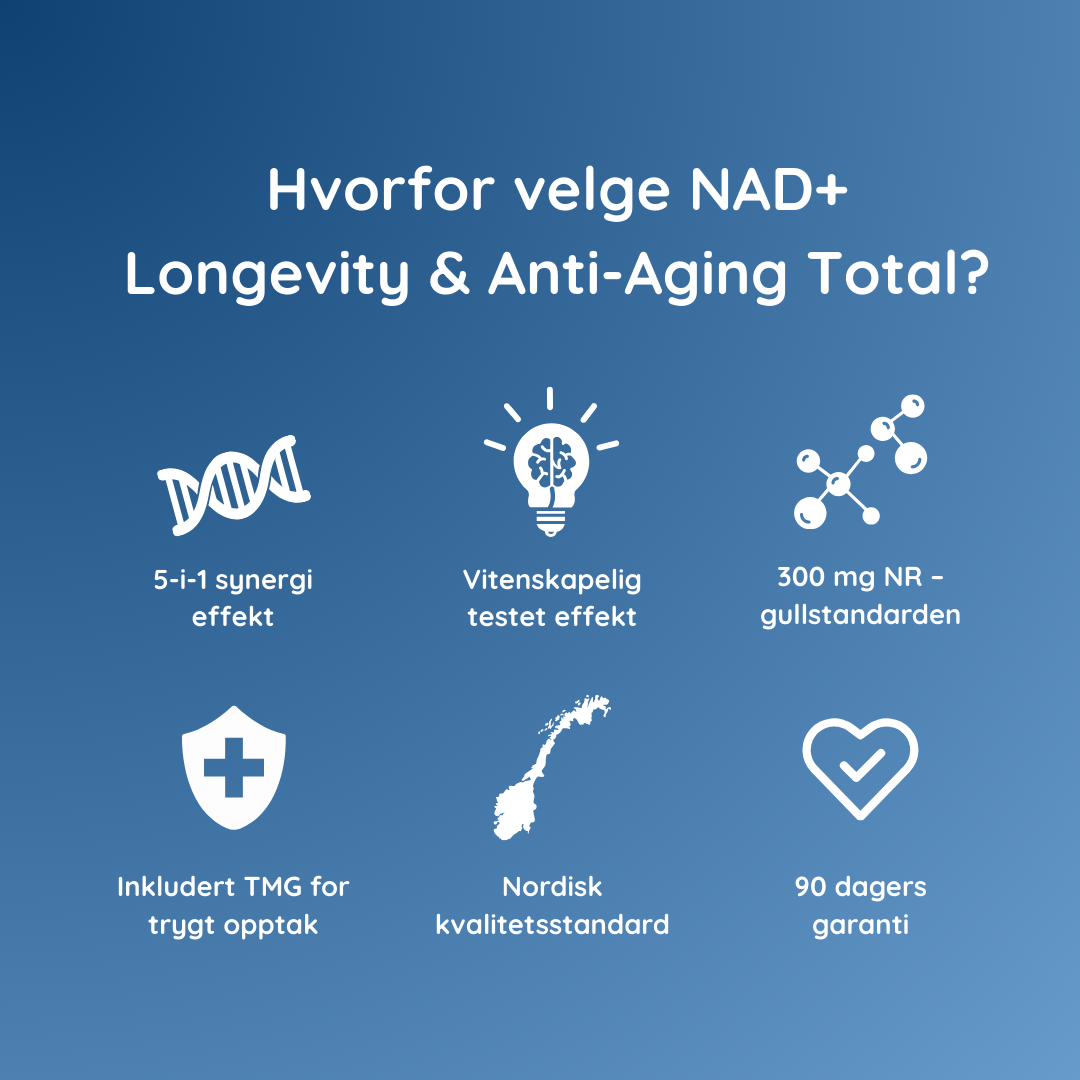 Hvorfor velge NAD+ Longevity & Anti-Aging Total?

5-i-1 synergi effekt

Vitenskapelig testet effekt

300 mg NR – gullstandarden

Inkludert TMG for trygt opptak

Nordisk kvalitetsstandard

90 dagers garanti